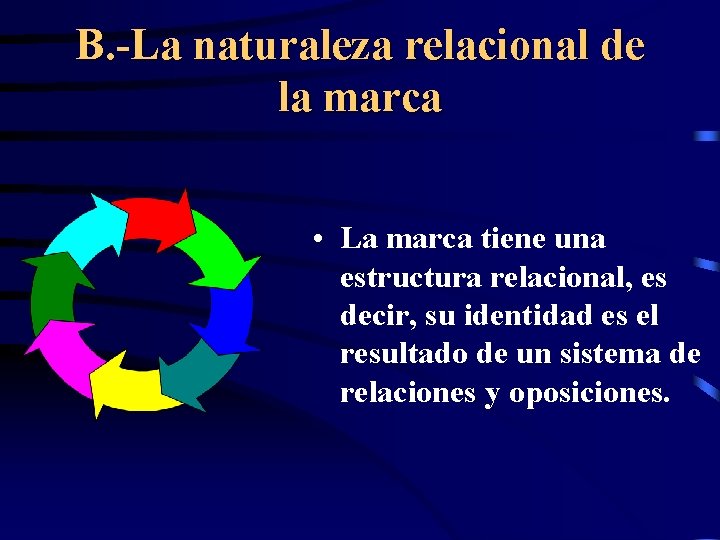 B.-La naturaleza relacional de la marca

• La marca tiene una estructura relacional, es decir, su identidad es el resultado de un sistema de relaciones y oposiciones.